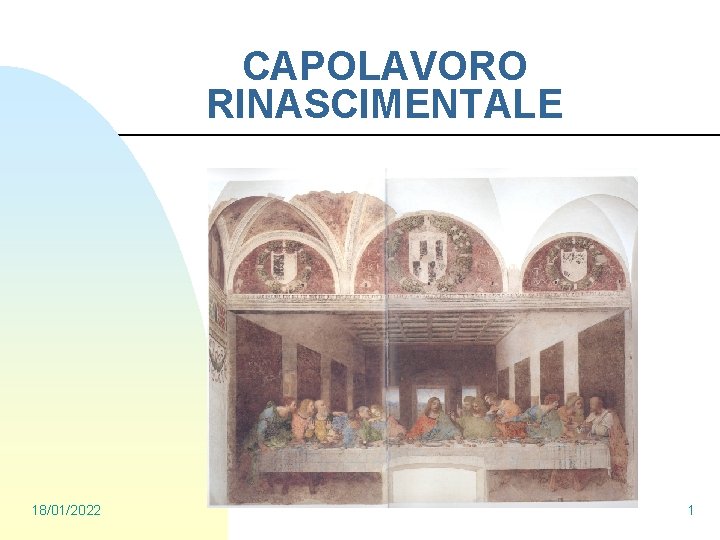 CAPOLAVORO RINASCIMENTALE

18/01/2022

1